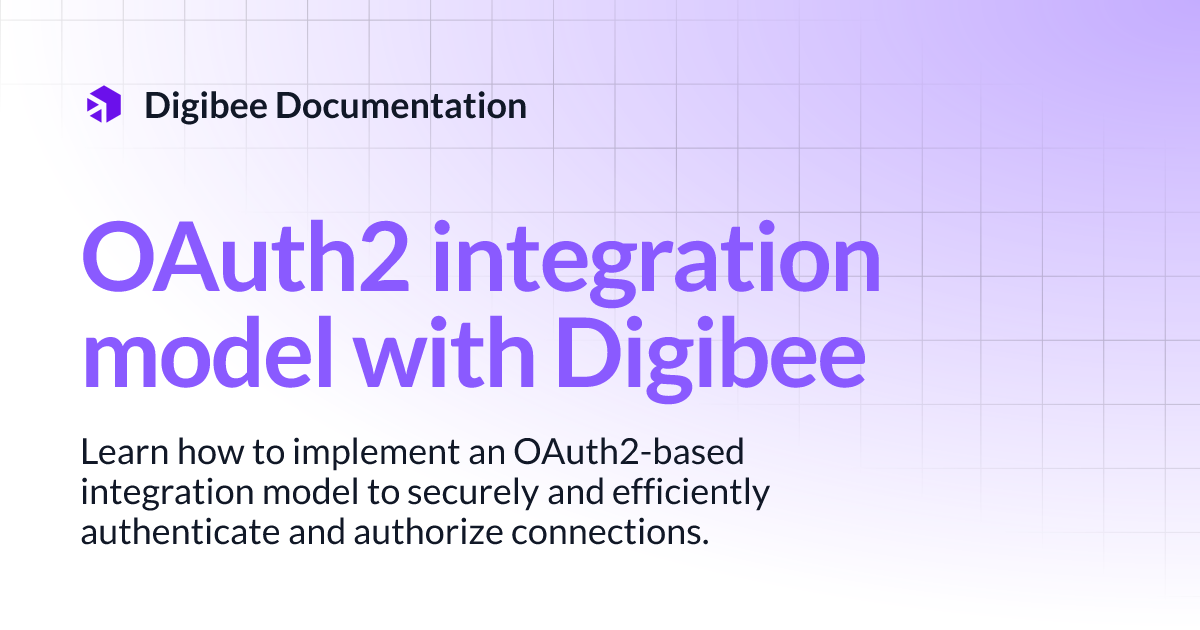 Digibee Documentation

OAuth2 integration model with Digibee

Learn how to implement an OAuth2-based integration model to securely and efficiently authenticate and authorize connections.